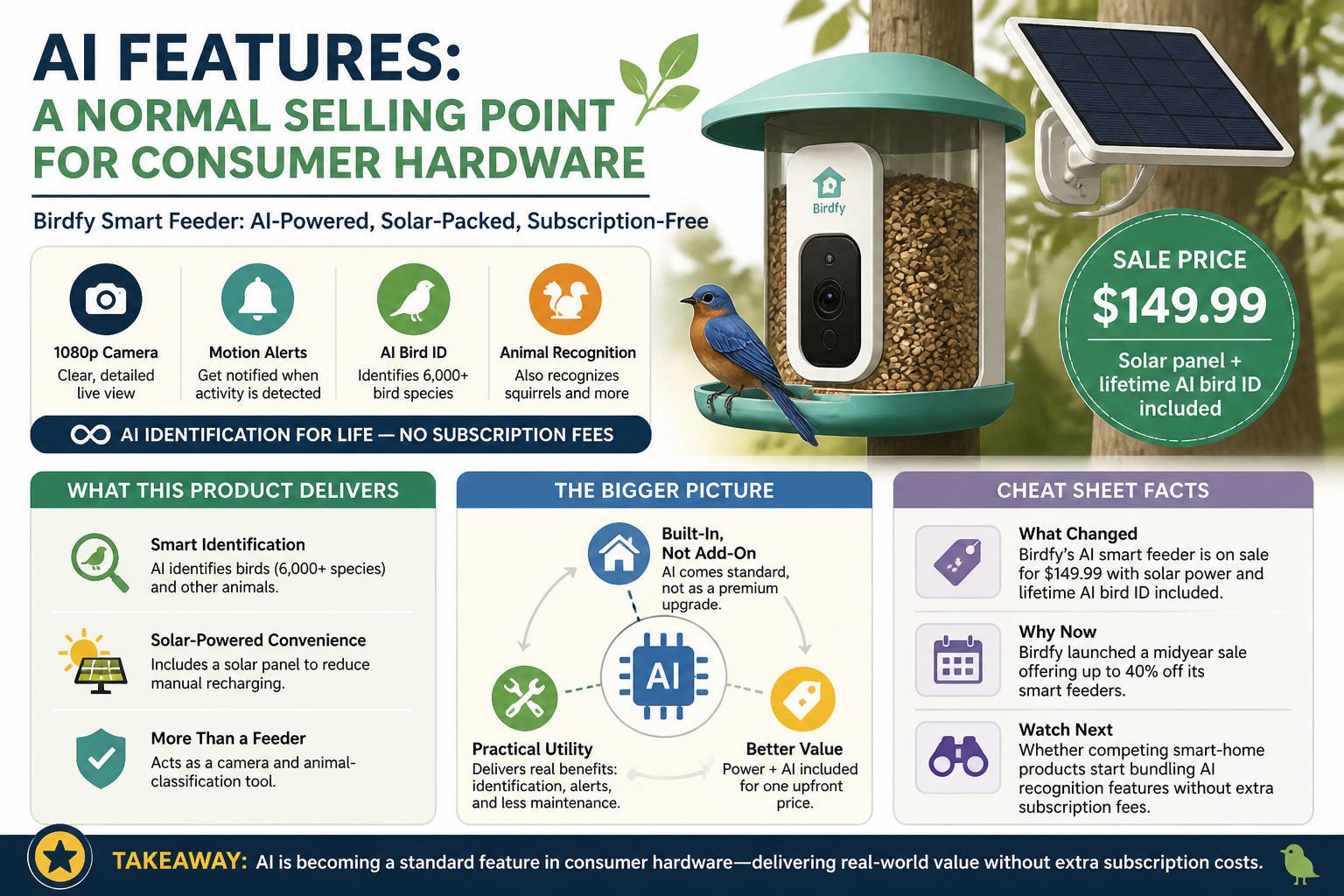 AI FEATURES:
A NORMAL SELLING POINT FOR CONSUMER HARDWARE

Birdfy Smart Feeder: AI-Powered, Solar-Packed, Subscription-Free

1080p Camera
Clear, detailed live view

Motion Alerts
Get notified when activity is detected

AI Bird ID
Identifies 6,000+ bird species

Animal Recognition
Also recognizes squirrels and more

AI IDENTIFICATION FOR LIFE — NO SUBSCRIPTION FEES

Birdfy

SALE PRICE
$149.99
Solar panel + lifetime AI bird ID included

WHAT THIS PRODUCT DELIVERS

Smart Identification
AI identifies birds (6,000+ species) and other animals.

Solar-Powered Convenience
Includes a solar panel to reduce manual recharging.

More Than a Feeder
Acts as a camera and animal-classification tool.

THE BIGGER PICTURE

Built-In, Not Add-On
AI comes standard, not as a premium upgrade.

AI

Practical Utility
Delivers real benefits: identification, alerts, and less maintenance.

Better Value
Power + AI included for one upfront price.

CHEAT SHEET FACTS

What Changed
Birdfy's AI smart feeder is on sale for $149.99 with solar power and lifetime AI bird ID included.

Why Now
Birdfy launched a midyear sale offering up to 40% off its smart feeders.

Watch Next
Whether competing smart-home products start bundling AI recognition features without extra subscription fees.

TAKEAWAY: AI is becoming a standard feature in consumer hardware—delivering real-world value without extra subscription costs.